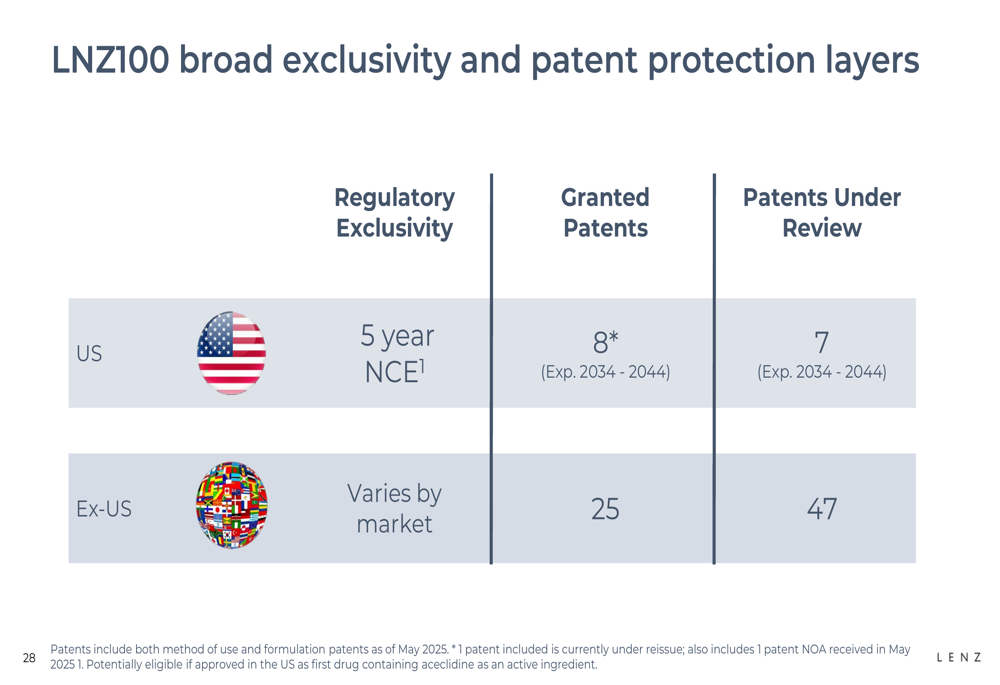 LNZ100 broad exclusivity and patent protection layers

| | Regulatory Exclusivity | Granted Patents | Patents Under Review |
|---|---|---|---|
| US | 5 year NCE$^1$ | 8* (Exp. 2034 - 2044) | 7 (Exp. 2034 - 2044) |
| Ex-US | Varies by market | 25 | 47 |

28 Patents include both method of use and formulation patents as of May 2025. * 1 patent included is currently under reissue; also includes 1 patent NOA received in May 2025 1. Potentially eligible if approved in the US as first drug containing aceclidine as an active ingredient.

LENZ